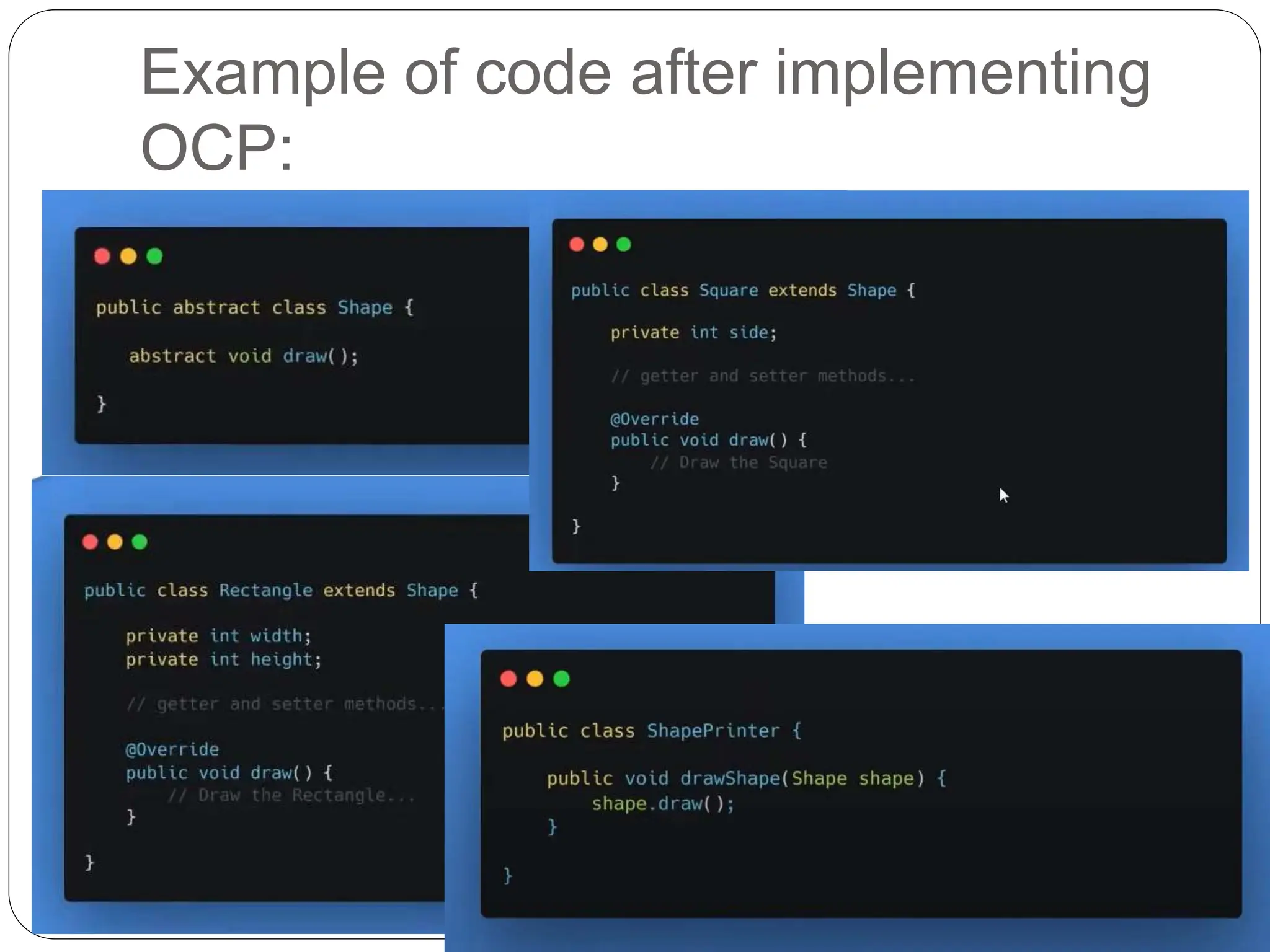 Example of code after implementing OCP:

public abstract class Shape {

    abstract void draw();

}

public class Square extends Shape {

    private int side;

    // getter and setter methods...

    @Override
    public void draw() {
        // Draw the Square
    }

}

public class Rectangle extends Shape {

    private int width;
    private int height;

    // getter and setter methods...

    @Override
    public void draw() {
        // Draw the Rectangle...
    }

}

public class ShapePrinter {

    public void drawShape(Shape shape) {
        shape.draw();
    }

}